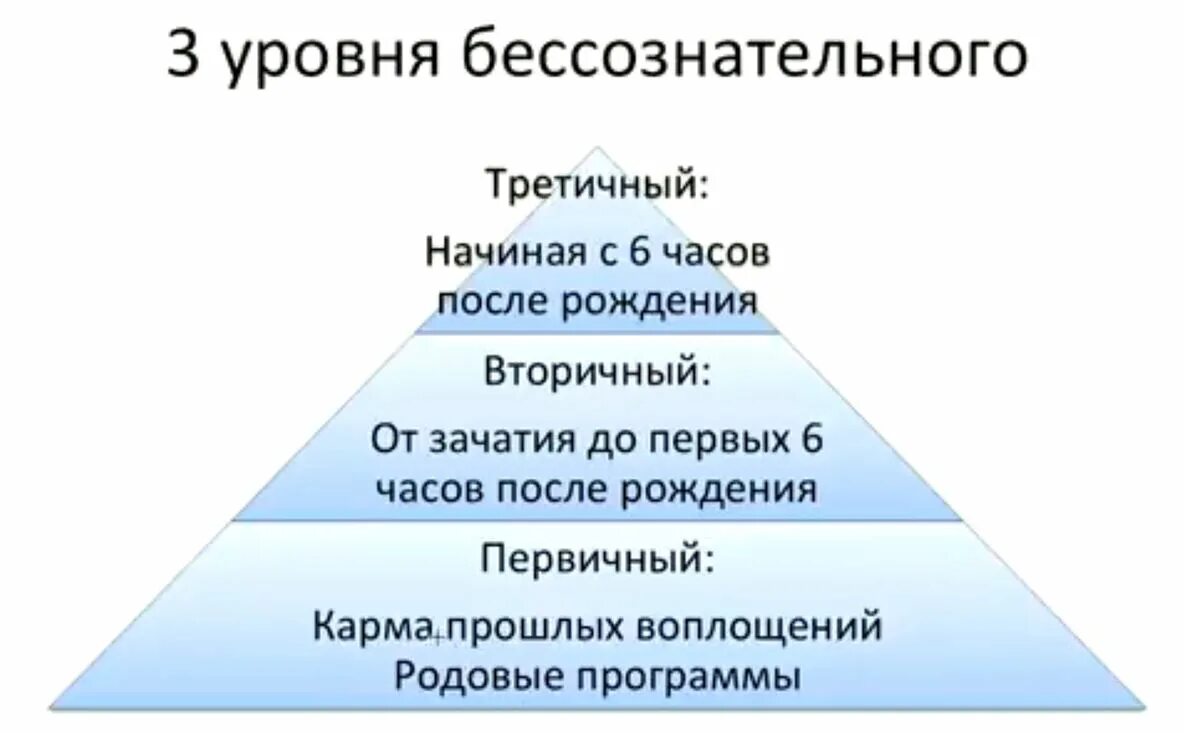 3 уровня бессознательного

Третичный:

Начиная с 6 часов после рождения

Вторичный:

От зачатия до первых 6 часов после рождения

Первичный:

Карма прошлых воплощений
Родовые программы